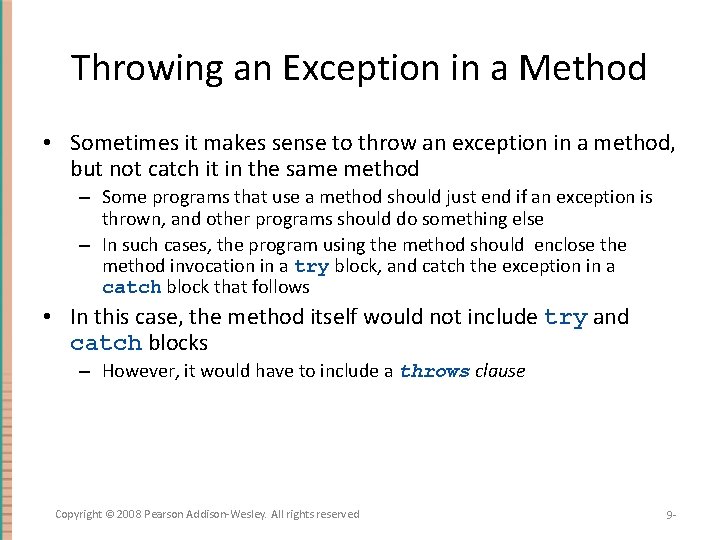 Throwing an Exception in a Method

• Sometimes it makes sense to throw an exception in a method, but not catch it in the same method
– Some programs that use a method should just end if an exception is thrown, and other programs should do something else
– In such cases, the program using the method should enclose the method invocation in a try block, and catch the exception in a catch block that follows

• In this case, the method itself would not include try and catch blocks
– However, it would have to include a throws clause

Copyright © 2008 Pearson Addison-Wesley. All rights reserved

9-